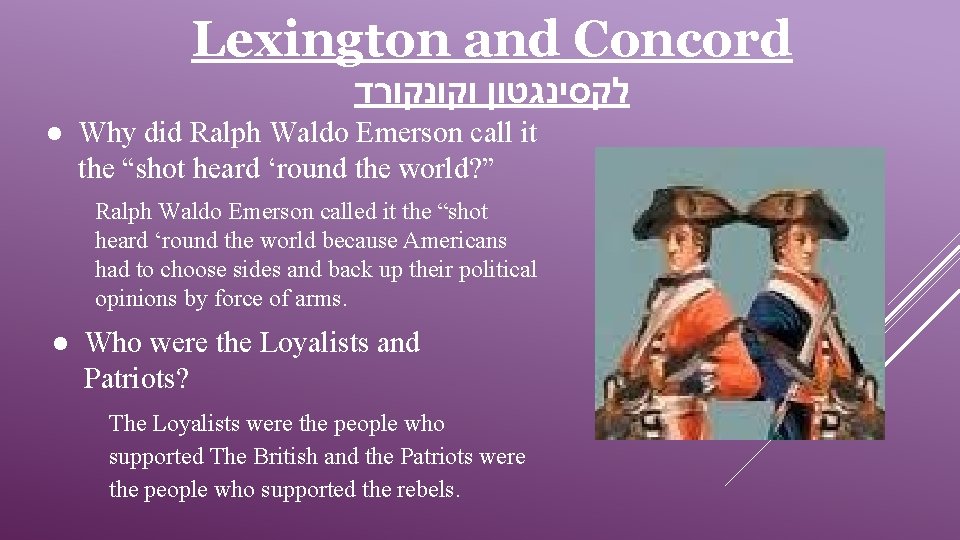 Lexington and Concord

לקסינגטון וקונקורד

● Why did Ralph Waldo Emerson call it the “shot heard ‘round the world?”

Ralph Waldo Emerson called it the “shot heard ‘round the world because Americans had to choose sides and back up their political opinions by force of arms.

● Who were the Loyalists and Patriots?

The Loyalists were the people who supported The British and the Patriots were the people who supported the rebels.